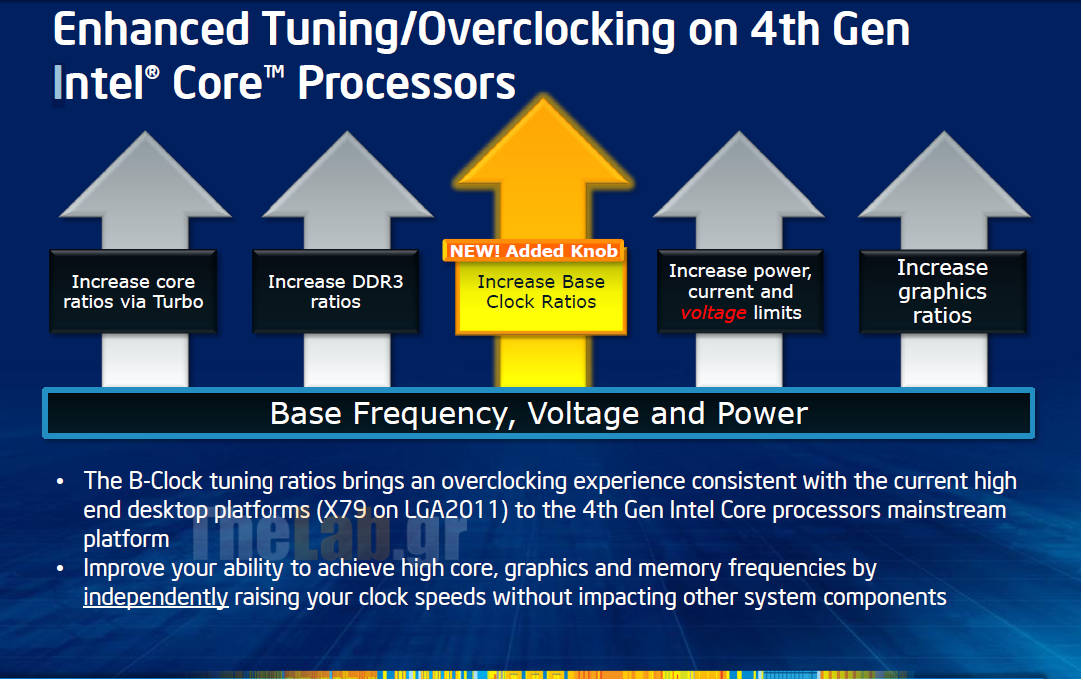 Enhanced Tuning/Overclocking on 4th Gen Intel® Core™ Processors

Increase core ratios via Turbo

Increase DDR3 ratios

NEW! Added Knob

Increase Base Clock Ratios

Increase power, current and voltage limits

Increase graphics ratios

Base Frequency, Voltage and Power

• The B-Clock tuning ratios brings an overclocking experience consistent with the current high end desktop platforms (X79 on LGA2011) to the 4th Gen Intel Core processors mainstream platform

• Improve your ability to achieve high core, graphics and memory frequencies by independently raising your clock speeds without impacting other system components

TheLab.gr